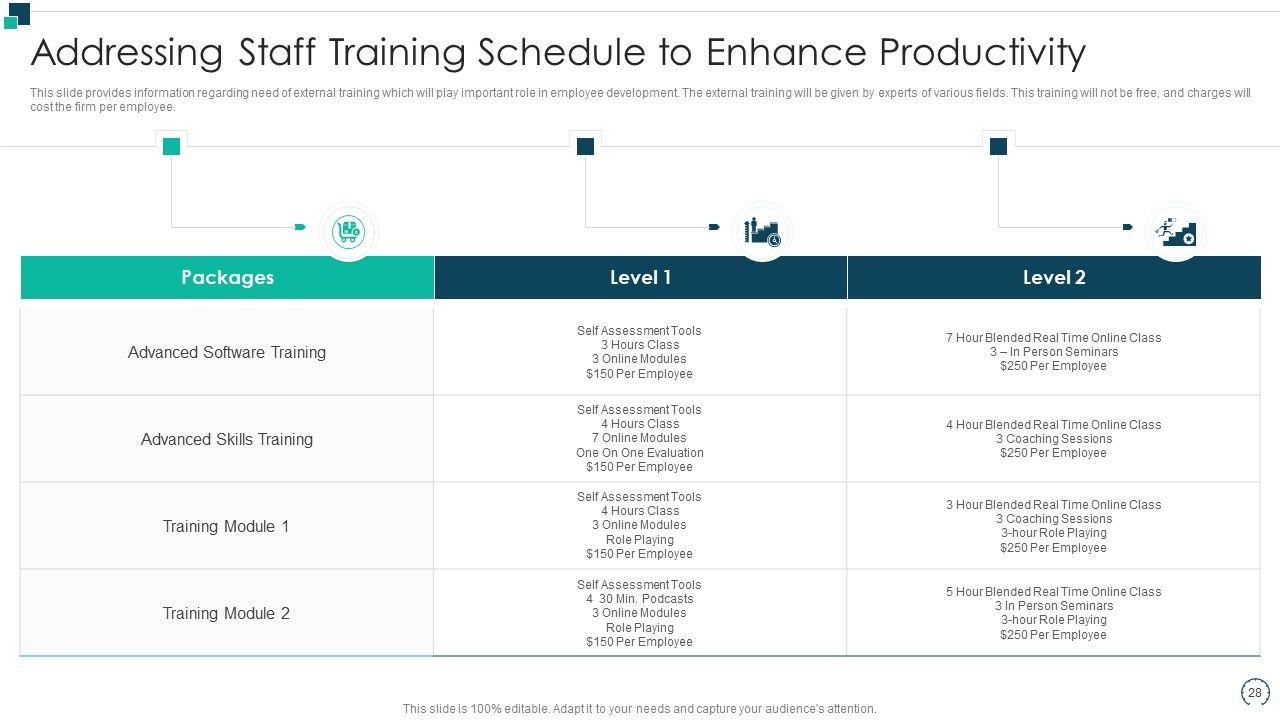 Addressing Staff Training Schedule to Enhance Productivity

This slide provides information regarding need of external training which will play important role in employee development. The external training will be given by experts of various fields. This training will not be free, and charges will cost the firm per employee.

| Packages | Level 1 | Level 2 |
|---|---|---|
| Advanced Software Training | Self Assessment Tools 3 Hours Class 3 Online Modules $150 Per Employee | 7 Hour Blended Real Time Online Class 3 – In Person Seminars $250 Per Employee |
| Advanced Skills Training | Self Assessment Tools 4 Hours Class 7 Online Modules One On One Evaluation $150 Per Employee | 4 Hour Blended Real Time Online Class 3 Coaching Sessions $250 Per Employee |
| Training Module 1 | Self Assessment Tools 4 Hours Class 3 Online Modules Role Playing $150 Per Employee | 3 Hour Blended Real Time Online Class 3 Coaching Sessions 3-hour Role Playing $250 Per Employee |
| Training Module 2 | Self Assessment Tools 4 30 Min. Podcasts 3 Online Modules Role Playing $150 Per Employee | 5 Hour Blended Real Time Online Class 3 In Person Seminars 3-hour Role Playing $250 Per Employee |

This slide is 100% editable. Adapt it to your needs and capture your audience's attention.

28